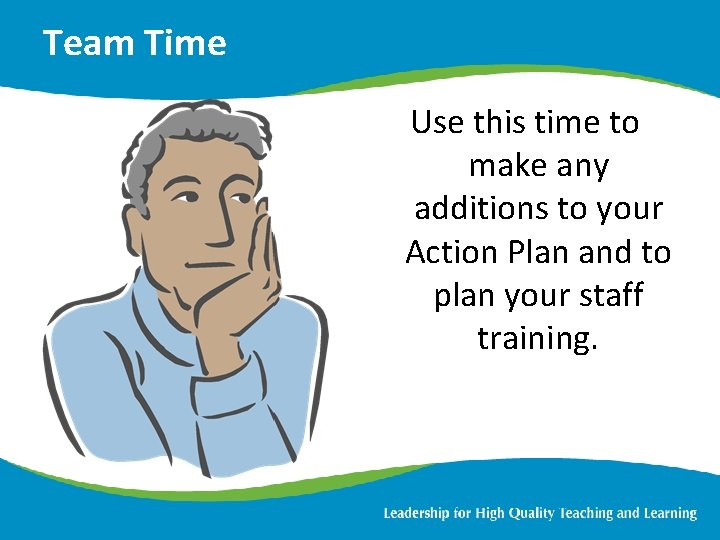 Team Time

Use this time to make any additions to your Action Plan and to plan your staff training.

Leadership for High Quality Teaching and Learning